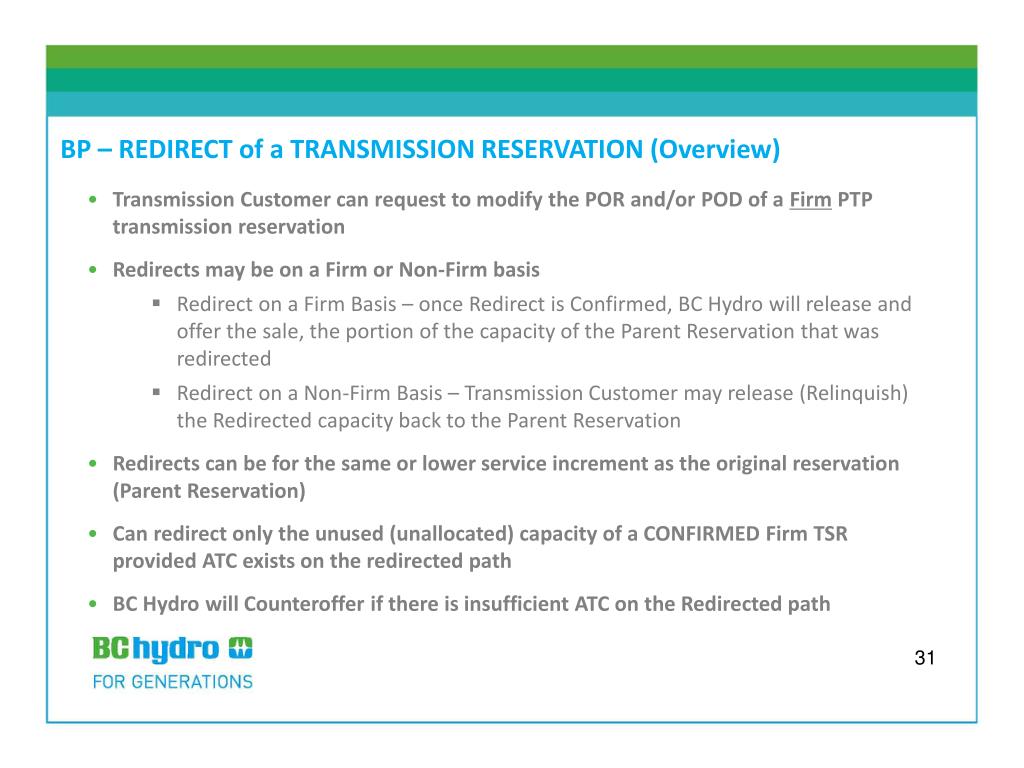 BP – REDIRECT of a TRANSMISSION RESERVATION (Overview)

• Transmission Customer can request to modify the POR and/or POD of a Firm PTP transmission reservation

• Redirects may be on a Firm or Non-Firm basis
  ▪ Redirect on a Firm Basis – once Redirect is Confirmed, BC Hydro will release and offer the sale, the portion of the capacity of the Parent Reservation that was redirected
  ▪ Redirect on a Non-Firm Basis – Transmission Customer may release (Relinquish) the Redirected capacity back to the Parent Reservation

• Redirects can be for the same or lower service increment as the original reservation (Parent Reservation)

• Can redirect only the unused (unallocated) capacity of a CONFIRMED Firm TSR provided ATC exists on the redirected path

• BC Hydro will Counteroffer if there is insufficient ATC on the Redirected path

BC hydro
FOR GENERATIONS

31